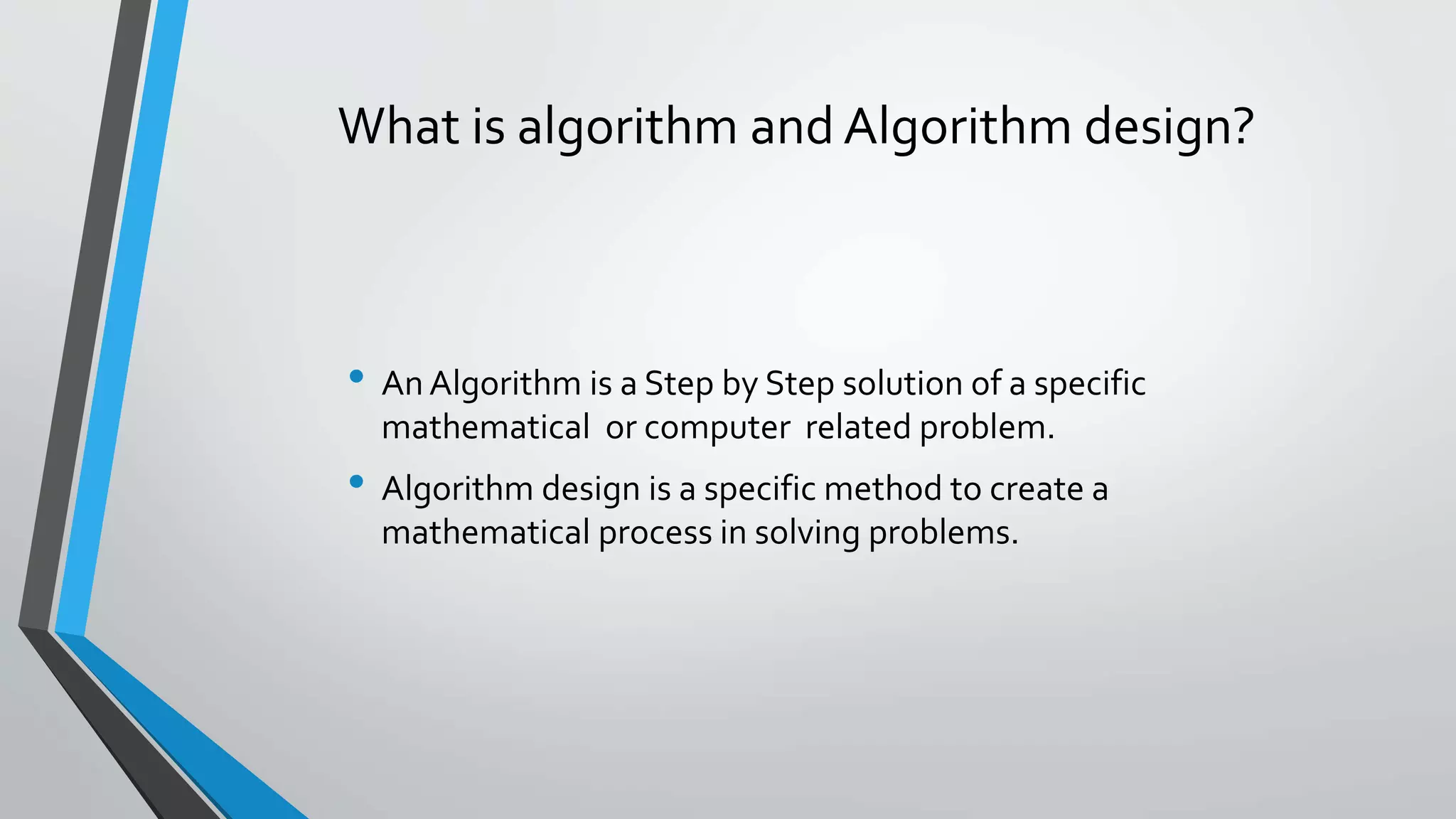 What is algorithm and Algorithm design?

• An Algorithm is a Step by Step solution of a specific mathematical  or computer  related problem.

• Algorithm design is a specific method to create a mathematical process in solving problems.